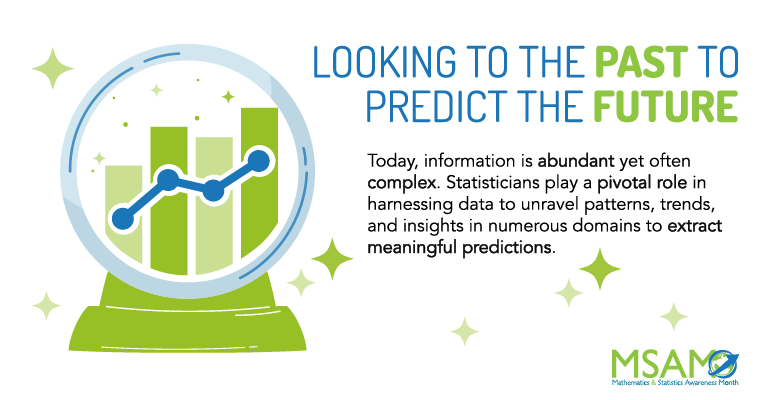 LOOKING TO THE PAST TO PREDICT THE FUTURE

Today, information is abundant yet often complex. Statisticians play a pivotal role in harnessing data to unravel patterns, trends, and insights in numerous domains to extract meaningful predictions.

MSAM

Mathematics & Statistics Awareness Month